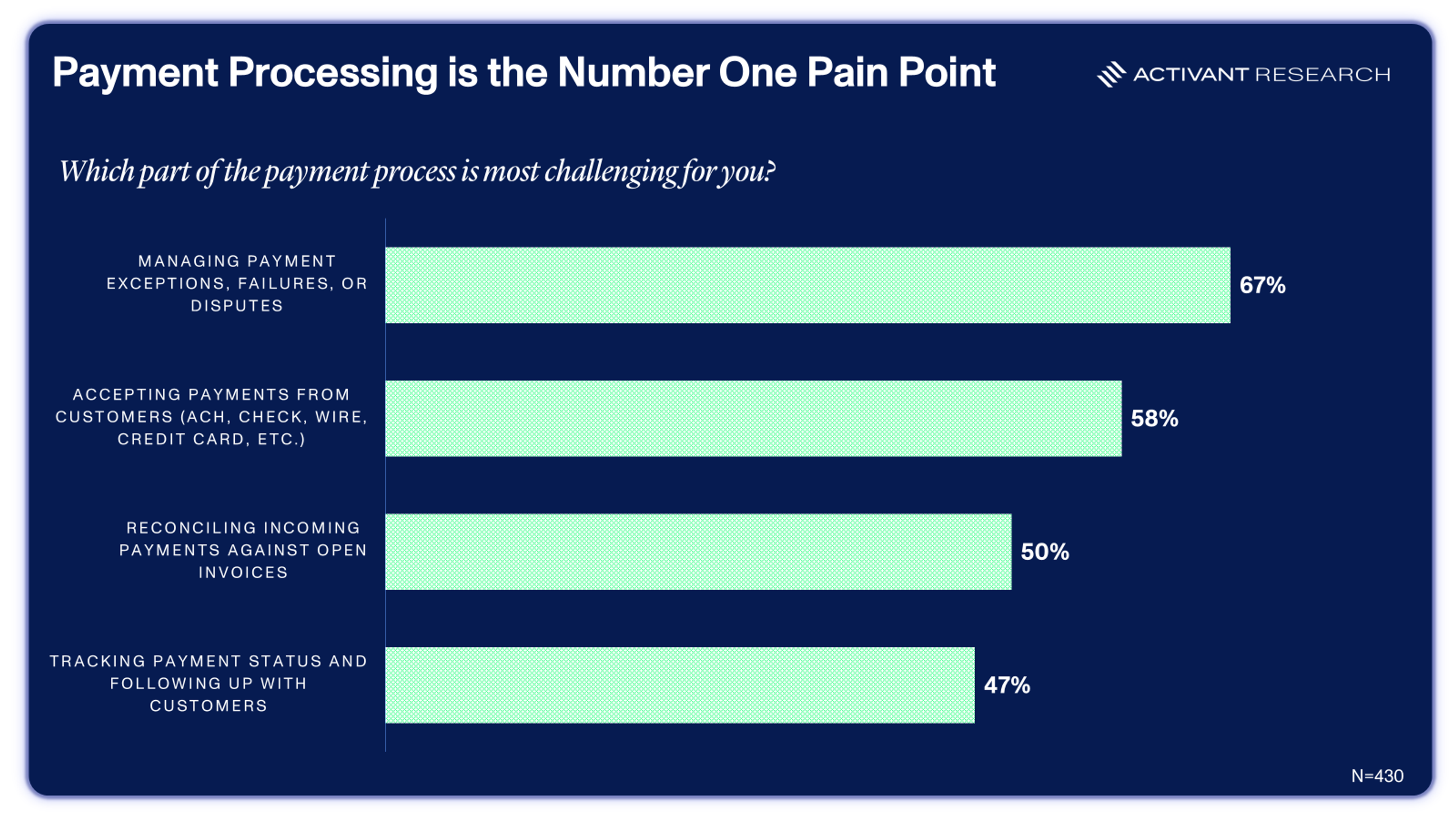 Payment Processing is the Number One Pain Point

ACTIVANT RESEARCH

Which part of the payment process is most challenging for you?

MANAGING PAYMENT EXCEPTIONS, FAILURES, OR DISPUTES 67%

ACCEPTING PAYMENTS FROM CUSTOMERS (ACH, CHECK, WIRE, CREDIT CARD, ETC.) 58%

RECONCILING INCOMING PAYMENTS AGAINST OPEN INVOICES 50%

TRACKING PAYMENT STATUS AND FOLLOWING UP WITH CUSTOMERS 47%

N=430